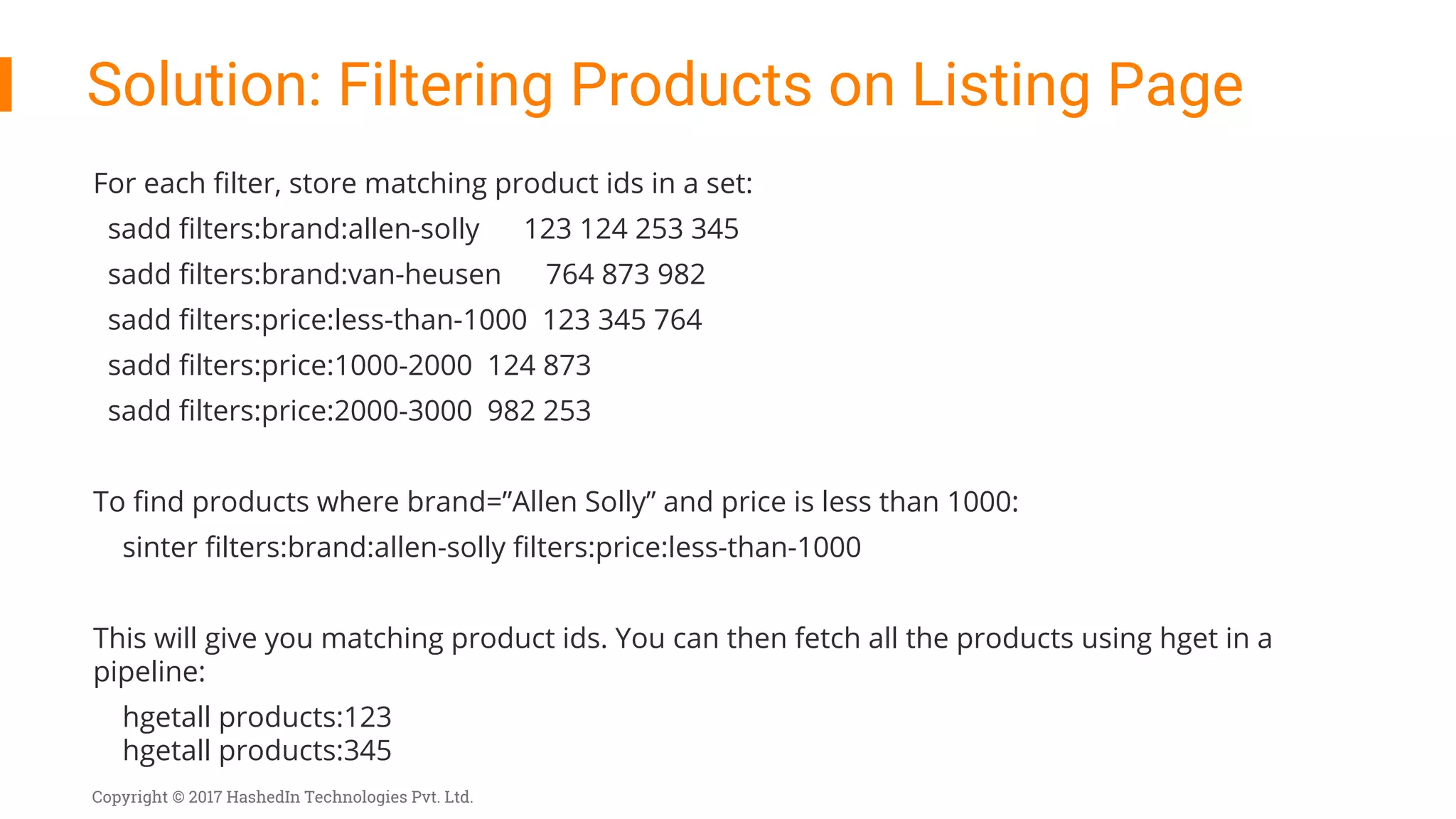 Solution: Filtering Products on Listing Page

For each filter, store matching product ids in a set:

sadd filters:brand:allen-solly 123 124 253 345

sadd filters:brand:van-heusen 764 873 982

sadd filters:price:less-than-1000 123 345 764

sadd filters:price:1000-2000 124 873

sadd filters:price:2000-3000 982 253

To find products where brand=”Allen Solly” and price is less than 1000:

sinter filters:brand:allen-solly filters:price:less-than-1000

This will give you matching product ids. You can then fetch all the products using hget in a pipeline:

hgetall products:123
hgetall products:345

Copyright © 2017 HashedIn Technologies Pvt. Ltd.